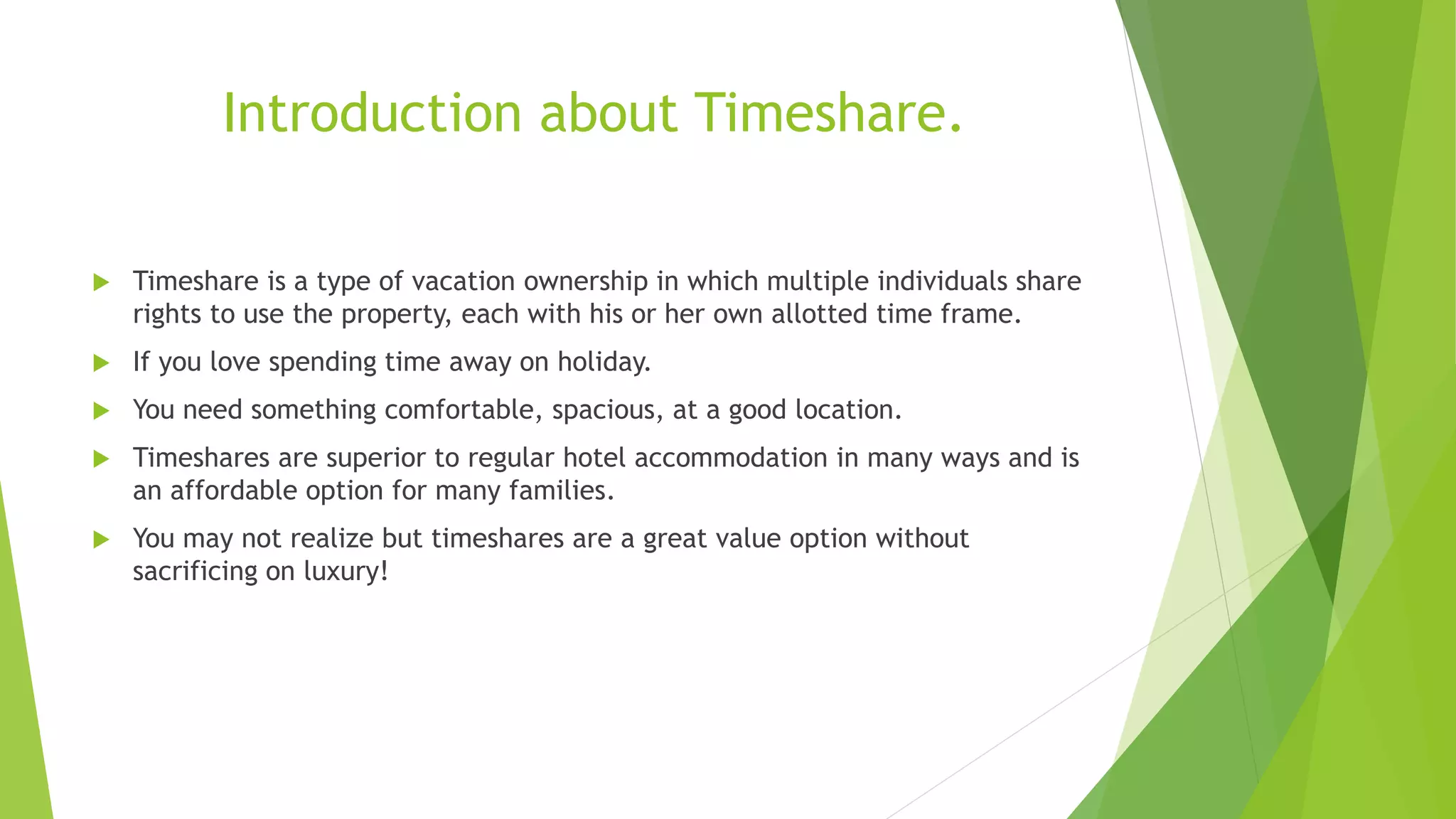 Introduction about Timeshare.

Timeshare is a type of vacation ownership in which multiple individuals share rights to use the property, each with his or her own allotted time frame.

If you love spending time away on holiday.

You need something comfortable, spacious, at a good location.

Timeshares are superior to regular hotel accommodation in many ways and is an affordable option for many families.

You may not realize but timeshares are a great value option without sacrificing on luxury!